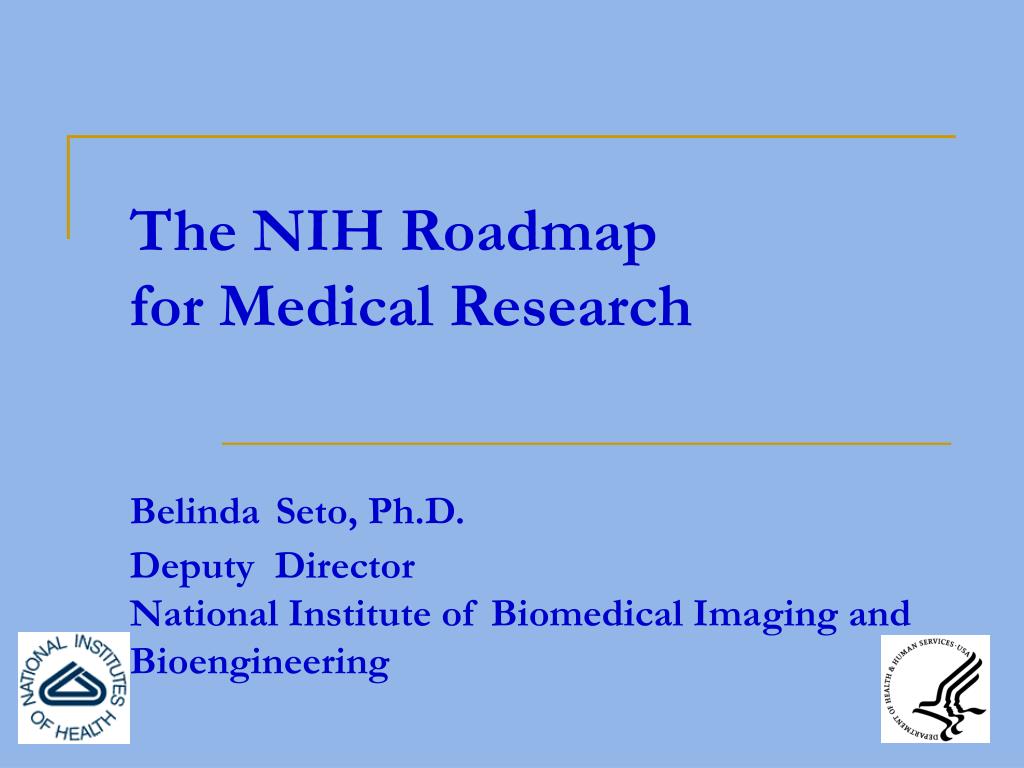 The NIH Roadmap
for Medical Research

Belinda Seto, Ph.D.

Deputy Director
National Institute of Biomedical Imaging and Bioengineering

NATIONAL INSTITUTES OF HEALTH

DEPARTMENT OF HEALTH & HUMAN SERVICES · USA